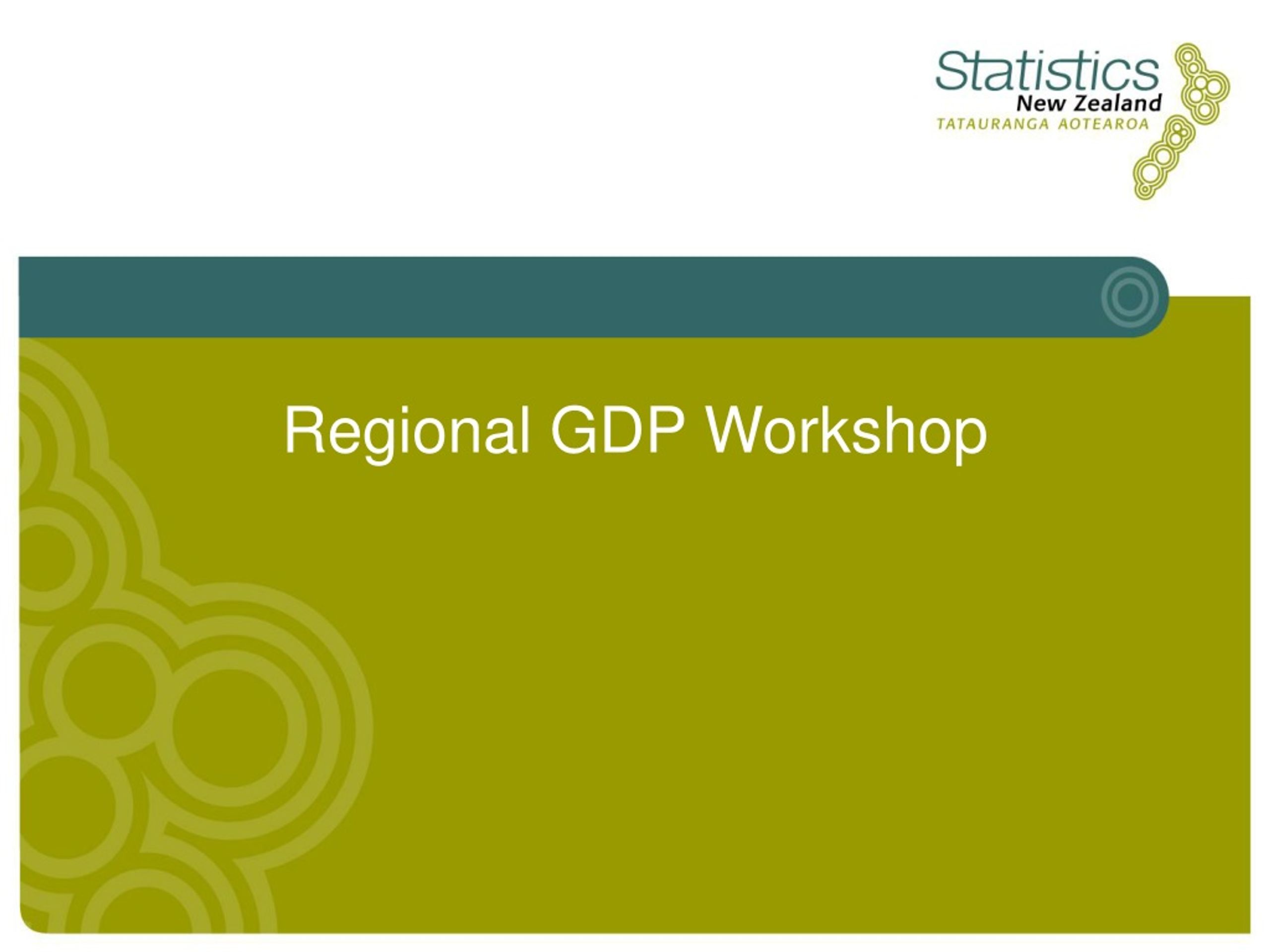 Statistics
New Zealand
TATAURANGA AOTEAROA

Regional GDP Workshop